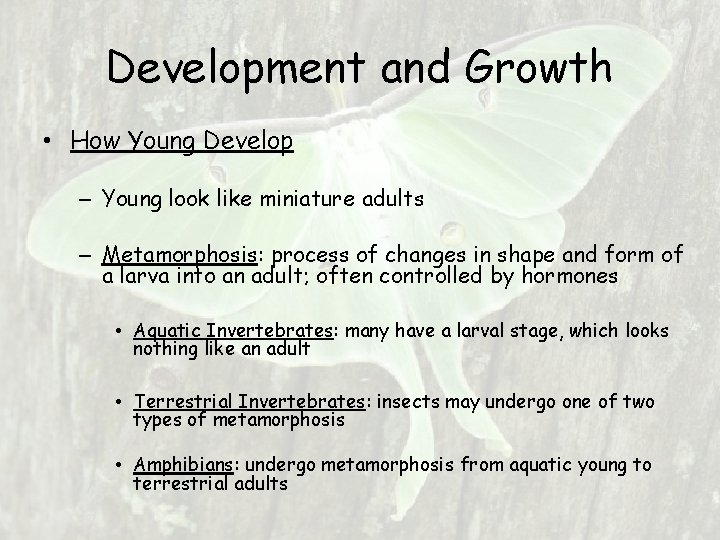 Development and Growth

• How Young Develop

– Young look like miniature adults

– Metamorphosis: process of changes in shape and form of a larva into an adult; often controlled by hormones

• Aquatic Invertebrates: many have a larval stage, which looks nothing like an adult

• Terrestrial Invertebrates: insects may undergo one of two types of metamorphosis

• Amphibians: undergo metamorphosis from aquatic young to terrestrial adults